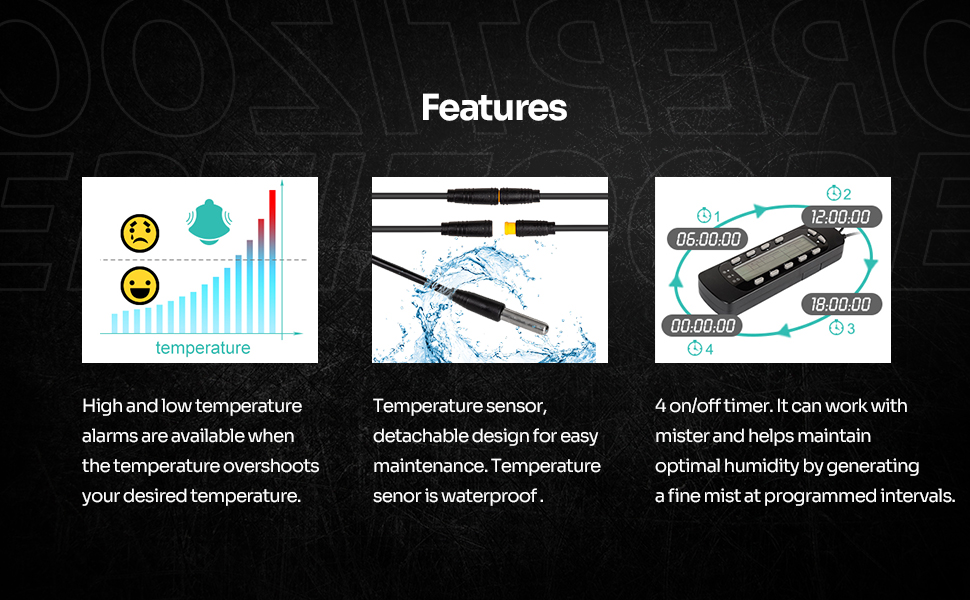 Features

temperature

High and low temperature alarms are available when the temperature overshoots your desired temperature.

Temperature sensor, detachable design for easy maintenance. Temperature senor is waterproof .

1
06:00:00
2
12:00:00
18:00:00
3
00:00:00
4

4 on/off timer. It can work with mister and helps maintain optimal humidity by generating a fine mist at programmed intervals.